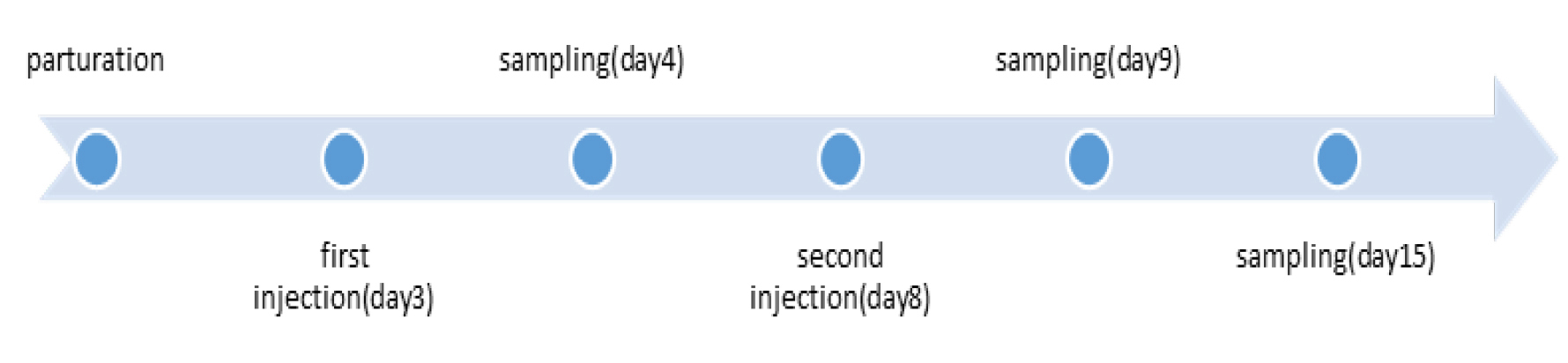 parturation

first injection(day3)

sampling(day4)

second injection(day8)

sampling(day9)

sampling(day15)